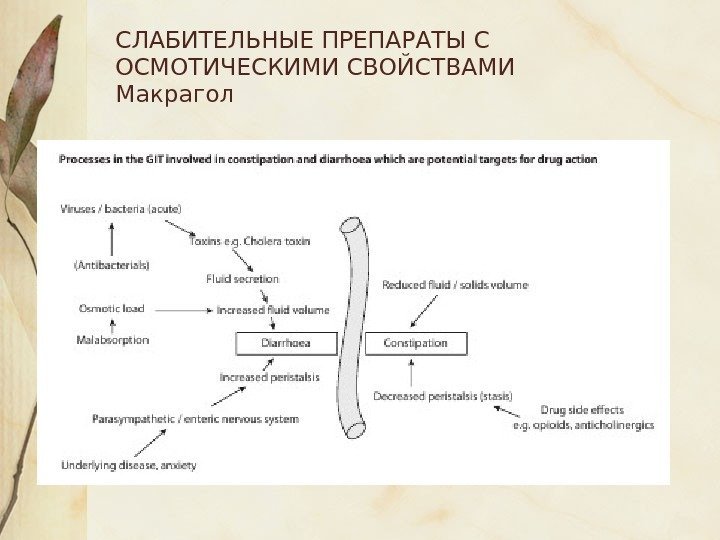 СЛАБИТЕЛЬНЫЕ ПРЕПАРАТЫ С ОСМОТИЧЕСКИМИ СВОЙСТВАМИ
Макрагол

Processes in the GIT involved in constipation and diarrhoea which are potential targets for drug action

Viruses / bacteria (acute)

(Antibacterials)

Toxins e.g. Cholera toxin

Fluid secretion

Osmotic load

Malabsorption

Increased fluid volume

Diarrhoea

Increased peristalsis

Parasympathetic / enteric nervous system

Underlying disease, anxiety

Reduced fluid / solids volume

Constipation

Decreased peristalsis (stasis)

Drug side effects
e.g. opioids, anticholinergics